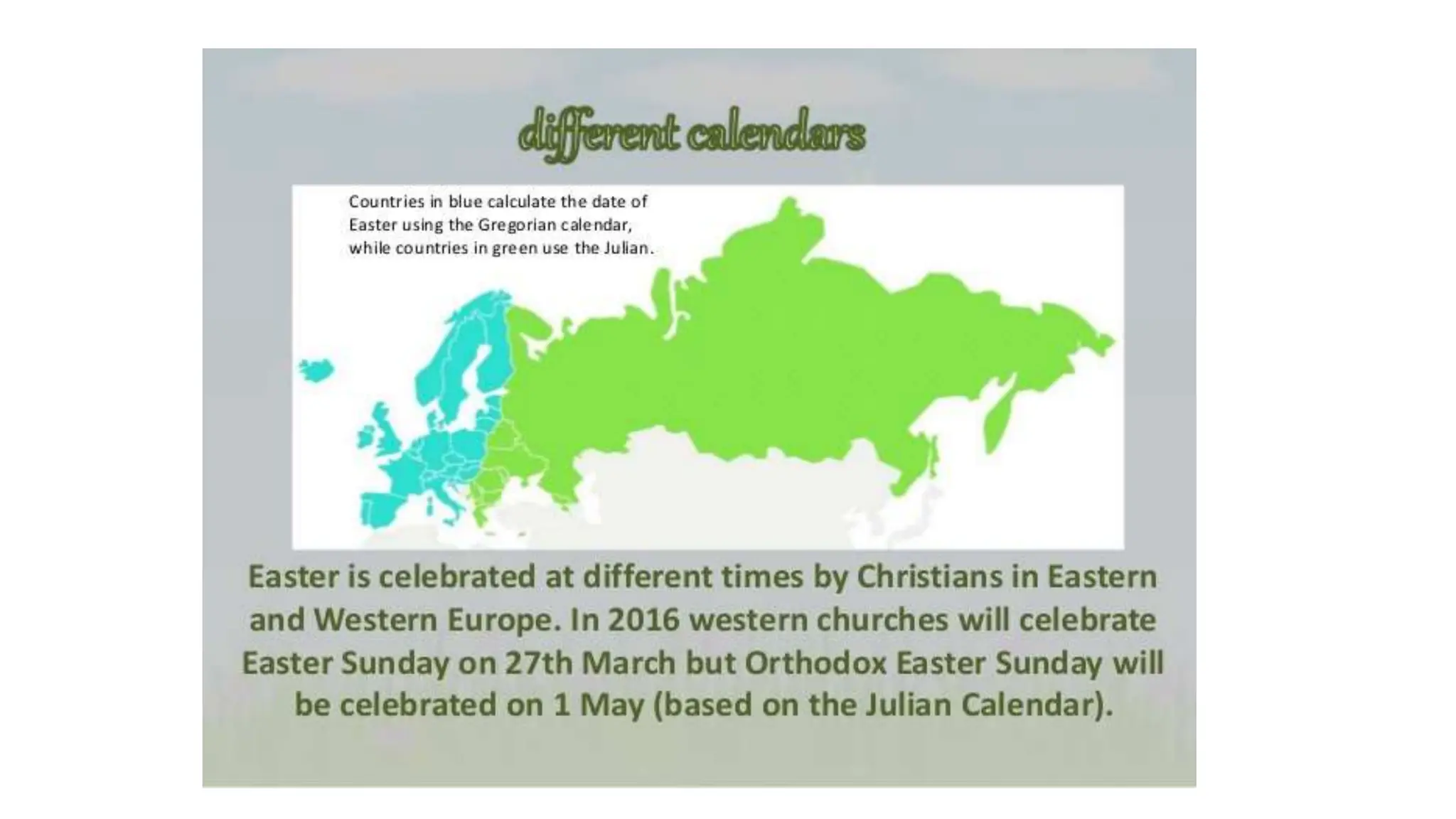 different calendars

Countries in blue calculate the date of Easter using the Gregorian calendar, while countries in green use the Julian.

Easter is celebrated at different times by Christians in Eastern and Western Europe. In 2016 western churches will celebrate Easter Sunday on 27th March but Orthodox Easter Sunday will be celebrated on 1 May (based on the Julian Calendar).